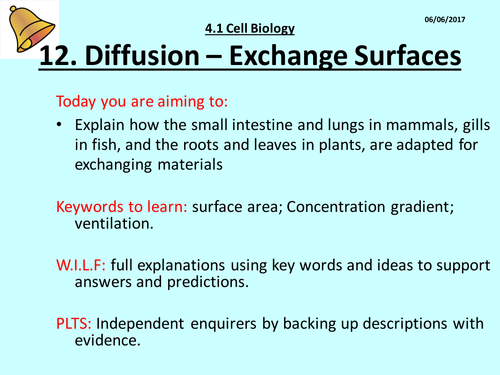 06/06/2017

4.1 Cell Biology

12. Diffusion – Exchange Surfaces

Today you are aiming to:

• Explain how the small intestine and lungs in mammals, gills in fish, and the roots and leaves in plants, are adapted for exchanging materials

Keywords to learn: surface area; Concentration gradient; ventilation.

W.I.L.F: full explanations using key words and ideas to support answers and predictions.

PLTS: Independent enquirers by backing up descriptions with evidence.